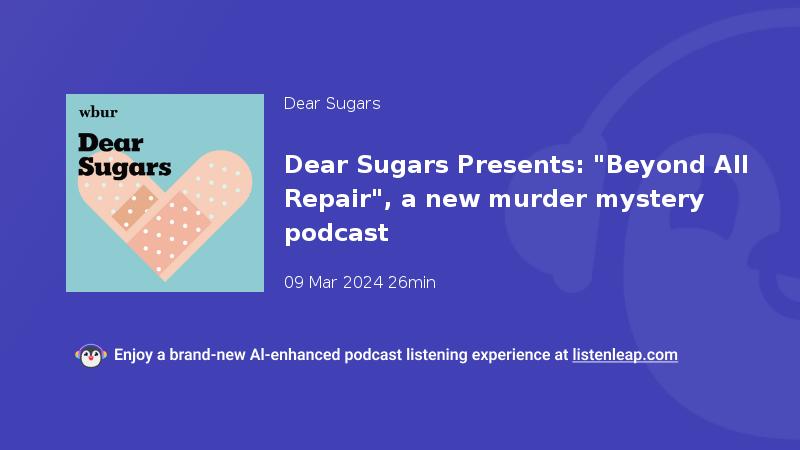 wbur
Dear Sugars

Dear Sugars

Dear Sugars Presents: "Beyond All Repair", a new murder mystery podcast

09 Mar 2024 26min

Enjoy a brand-new AI-enhanced podcast listening experience at listenleap.com